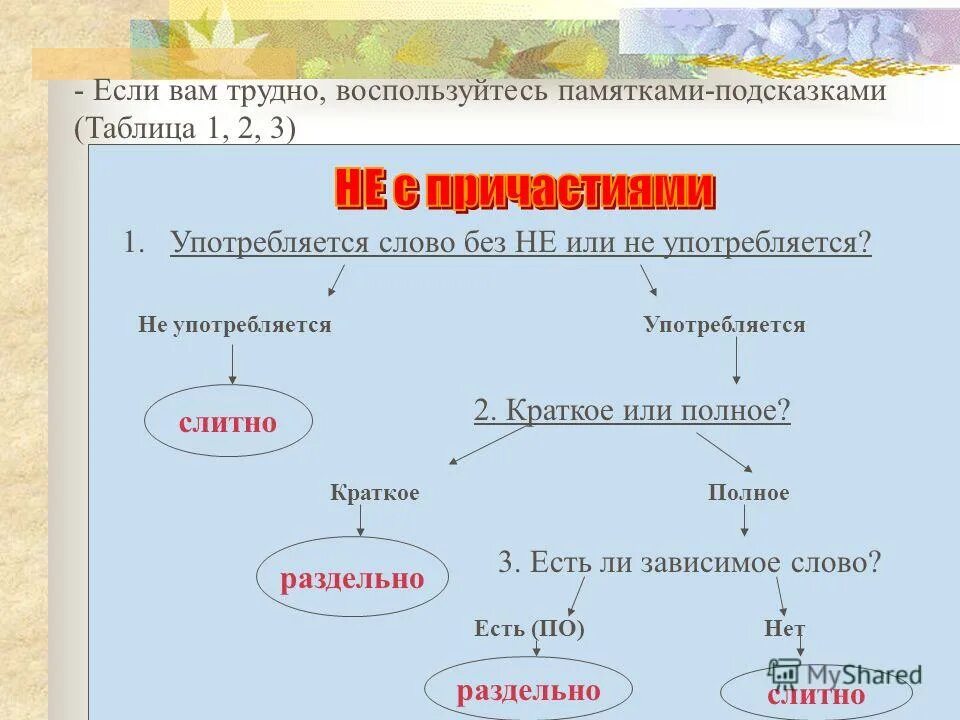 - Если вам трудно, воспользуйтесь памятками-подсказками (Таблица 1, 2, 3)

НЕ с причастиями

1. Употребляется слово без НЕ или не употребляется?

Не употребляется

Употребляется

слитно

2. Краткое или полное?

Краткое

Полное

раздельно

3. Есть ли зависимое слово?

Есть (ПО)

Нет

раздельно

слитно

MyShared